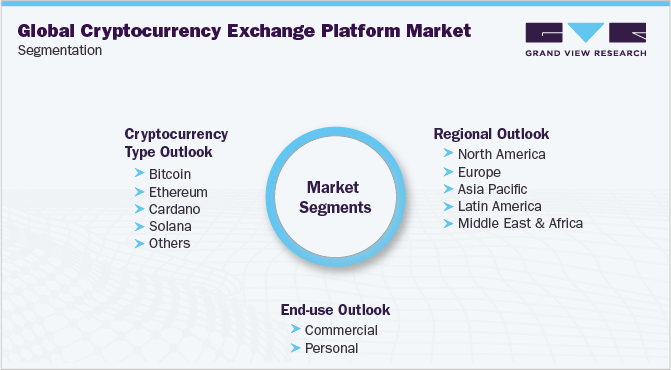 Global Cryptocurrency Exchange Platform Market
Segmentation

GRAND VIEW RESEARCH

Cryptocurrency Type Outlook
Bitcoin
Ethereum
Cardano
Solana
Others

Market Segments

Regional Outlook
North America
Europe
Asia Pacific
Latin America
Middle East & Africa

End-use Outlook
Commercial
Personal